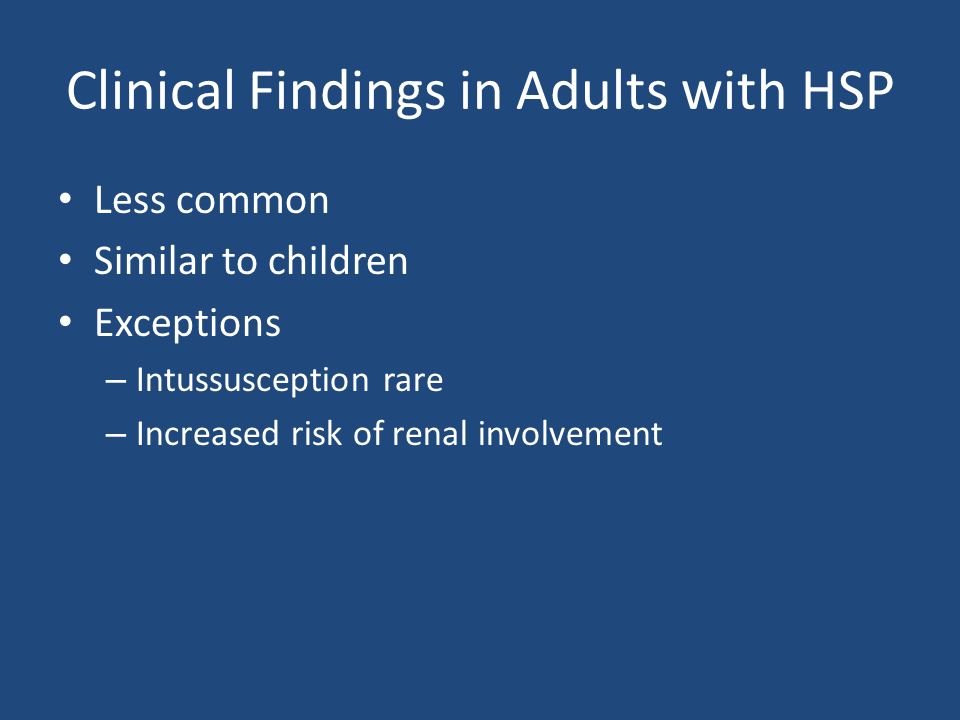 Clinical Findings in Adults with HSP

• Less common
• Similar to children
• Exceptions
– Intussusception rare
– Increased risk of renal involvement